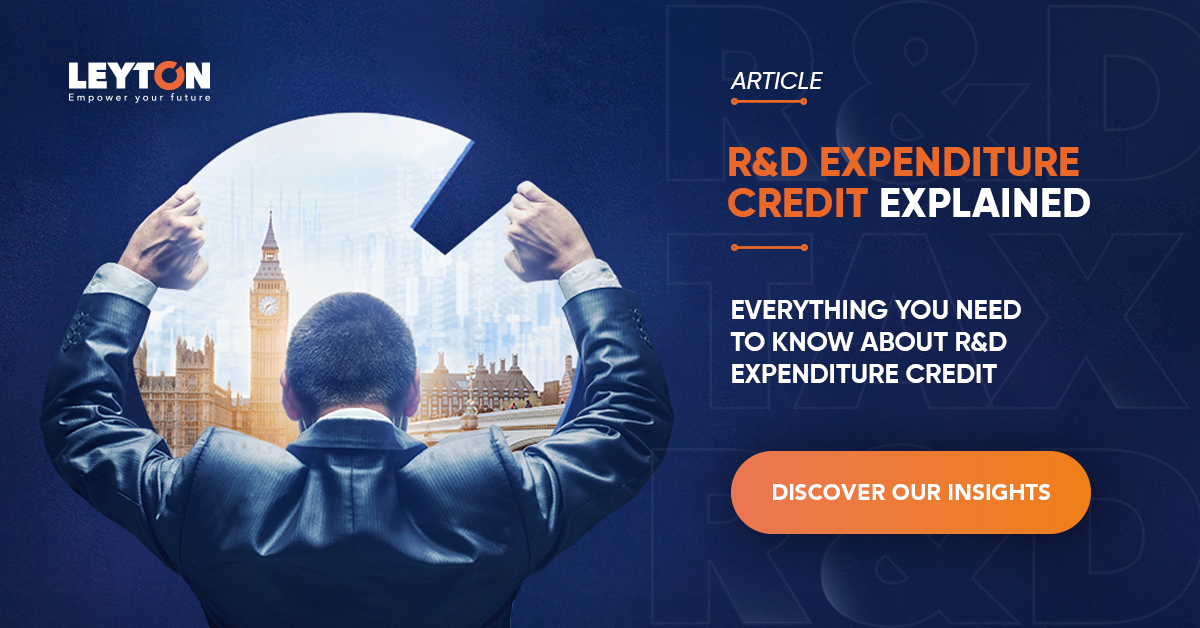 LEYTON
Empower your future

ARTICLE

R&D EXPENDITURE CREDIT EXPLAINED

EVERYTHING YOU NEED TO KNOW ABOUT R&D EXPENDITURE CREDIT

DISCOVER OUR INSIGHTS

R&D TAX R&D